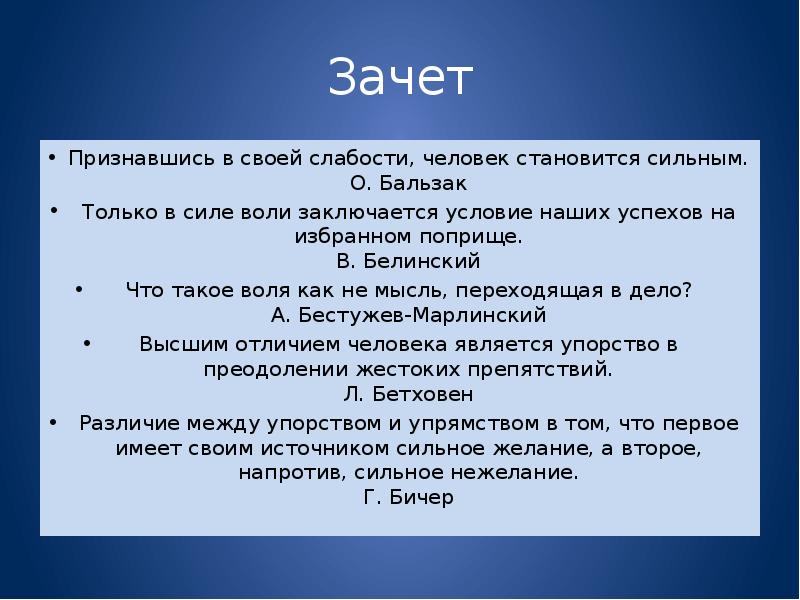 Зачет

• Признавшись в своей слабости, человек становится сильным.
О. Бальзак

• Только в силе воли заключается условие наших успехов на избранном поприще.
В. Белинский

• Что такое воля как не мысль, переходящая в дело?
А. Бестужев-Марлинский

• Высшим отличием человека является упорство в преодолении жестоких препятствий.
Л. Бетховен

• Различие между упорством и упрямством в том, что первое имеет своим источником сильное желание, а второе, напротив, сильное нежелание.
Г. Бичер